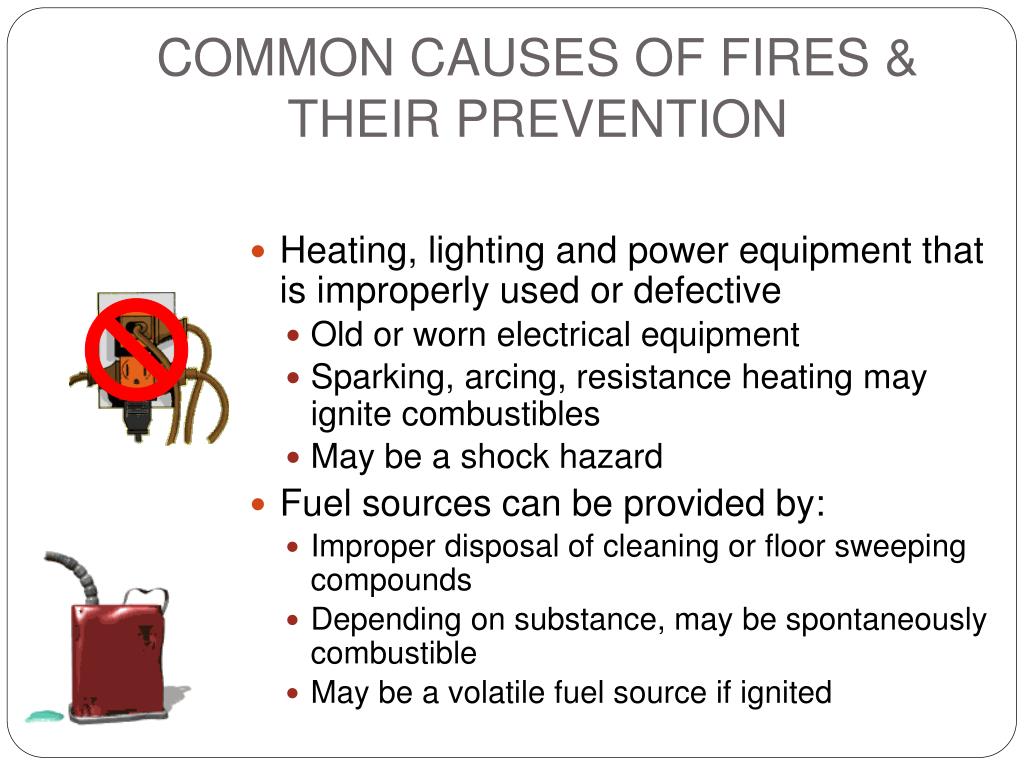 COMMON CAUSES OF FIRES & THEIR PREVENTION

- Heating, lighting and power equipment that is improperly used or defective
  - Old or worn electrical equipment
  - Sparking, arcing, resistance heating may ignite combustibles
  - May be a shock hazard
- Fuel sources can be provided by:
  - Improper disposal of cleaning or floor sweeping compounds
  - Depending on substance, may be spontaneously combustible
  - May be a volatile fuel source if ignited